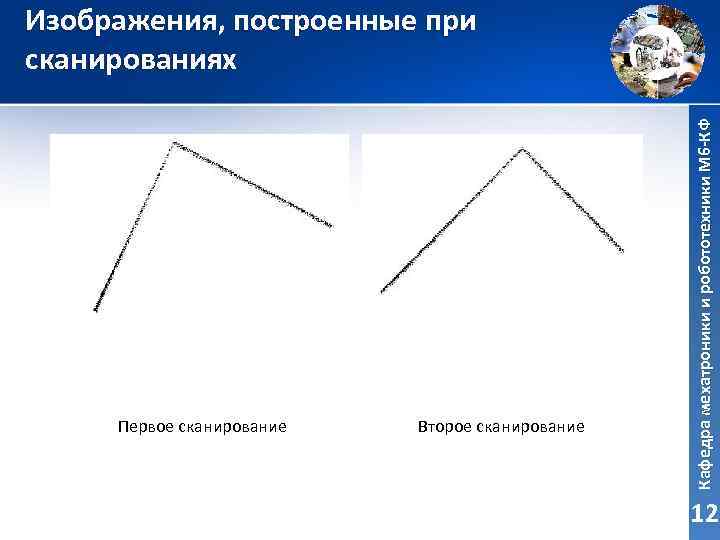 Изображения, построенные при сканированиях

Первое сканирование

Второе сканирование

Кафедра мехатроники и робототехники М6-КФ

12